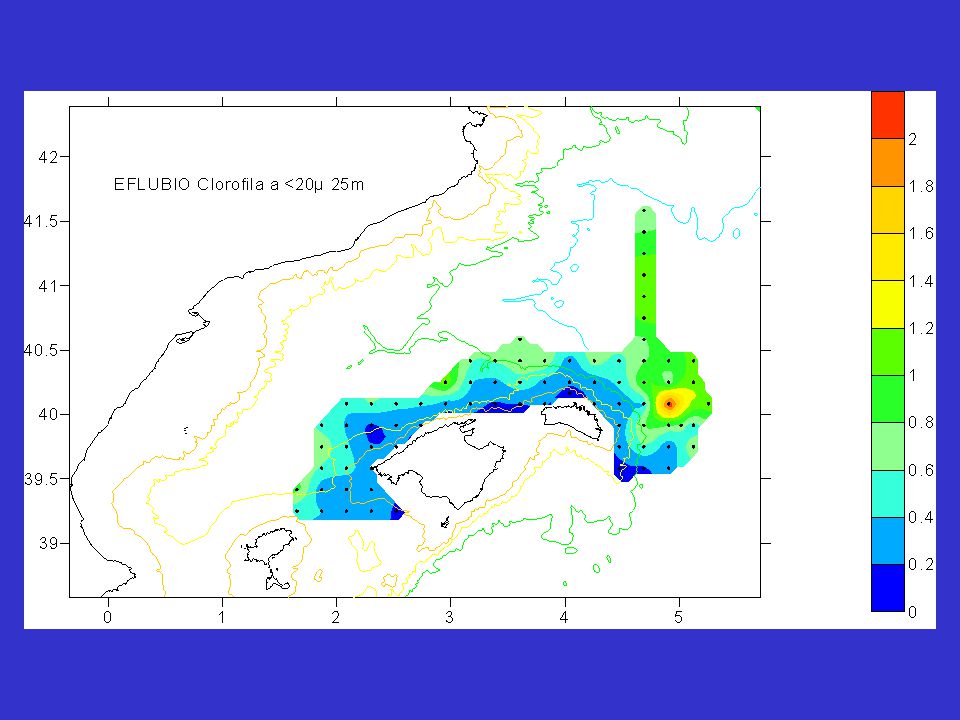 EFLUBIO Clorofila a <20µ 25m

42
41.5
41
40.5
40
39.5
39

0
1
2
3
4
5

2
1.8
1.6
1.4
1.2
1
0.8
0.6
0.4
0.2
0